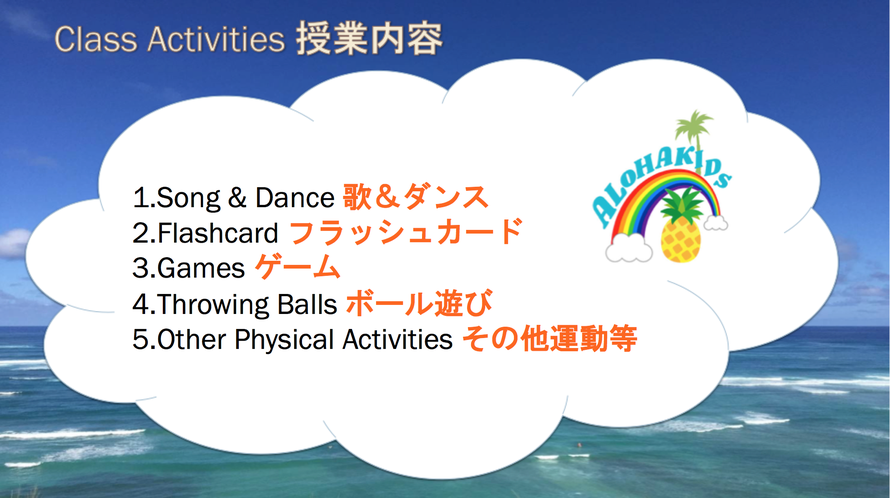 Class Activities 授業内容

1.Song & Dance 歌＆ダンス
2.Flashcard フラッシュカード
3.Games ゲーム
4.Throwing Balls ボール遊び
5.Other Physical Activities その他運動等

ALOHAKIDS